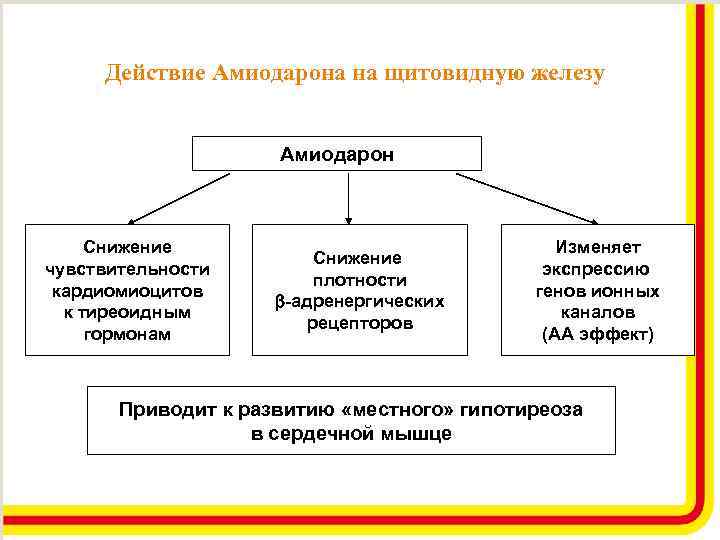 Действие Амиодарона на щитовидную железу

Амиодарон

Снижение чувствительности кардиомиоцитов к тиреоидным гормонам

Снижение плотности β-адренергических рецепторов

Изменяет экспрессию генов ионных каналов (АА эффект)

Приводит к развитию «местного» гипотиреоза в сердечной мышце